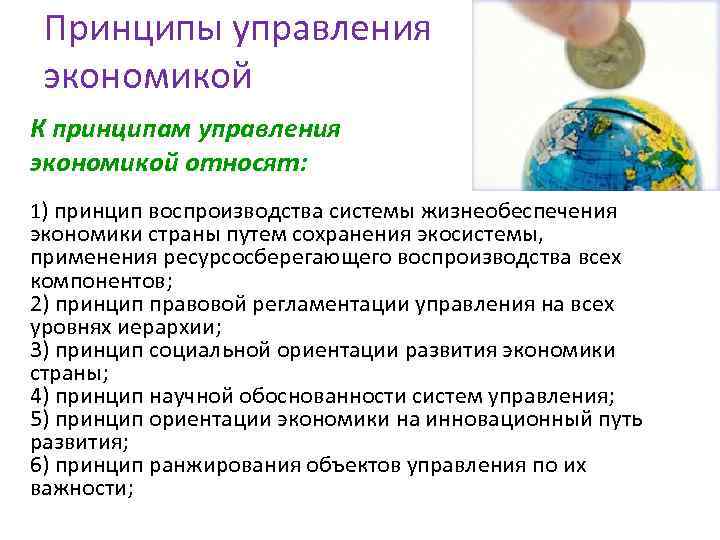 Принципы управления экономикой

К принципам управления экономикой относят:

1) принцип воспроизводства системы жизнеобеспечения экономики страны путем сохранения экосистемы, применения ресурсосберегающего воспроизводства всех компонентов;
2) принцип правовой регламентации управления на всех уровнях иерархии;
3) принцип социальной ориентации развития экономики страны;
4) принцип научной обоснованности систем управления;
5) принцип ориентации экономики на инновационный путь развития;
6) принцип ранжирования объектов управления по их важности;